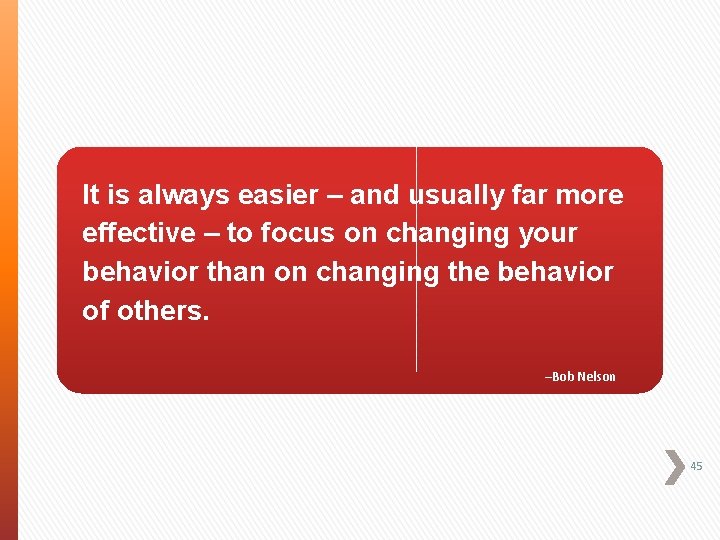 It is always easier – and usually far more effective – to focus on changing your behavior than on changing the behavior of others.

–Bob Nelson

45